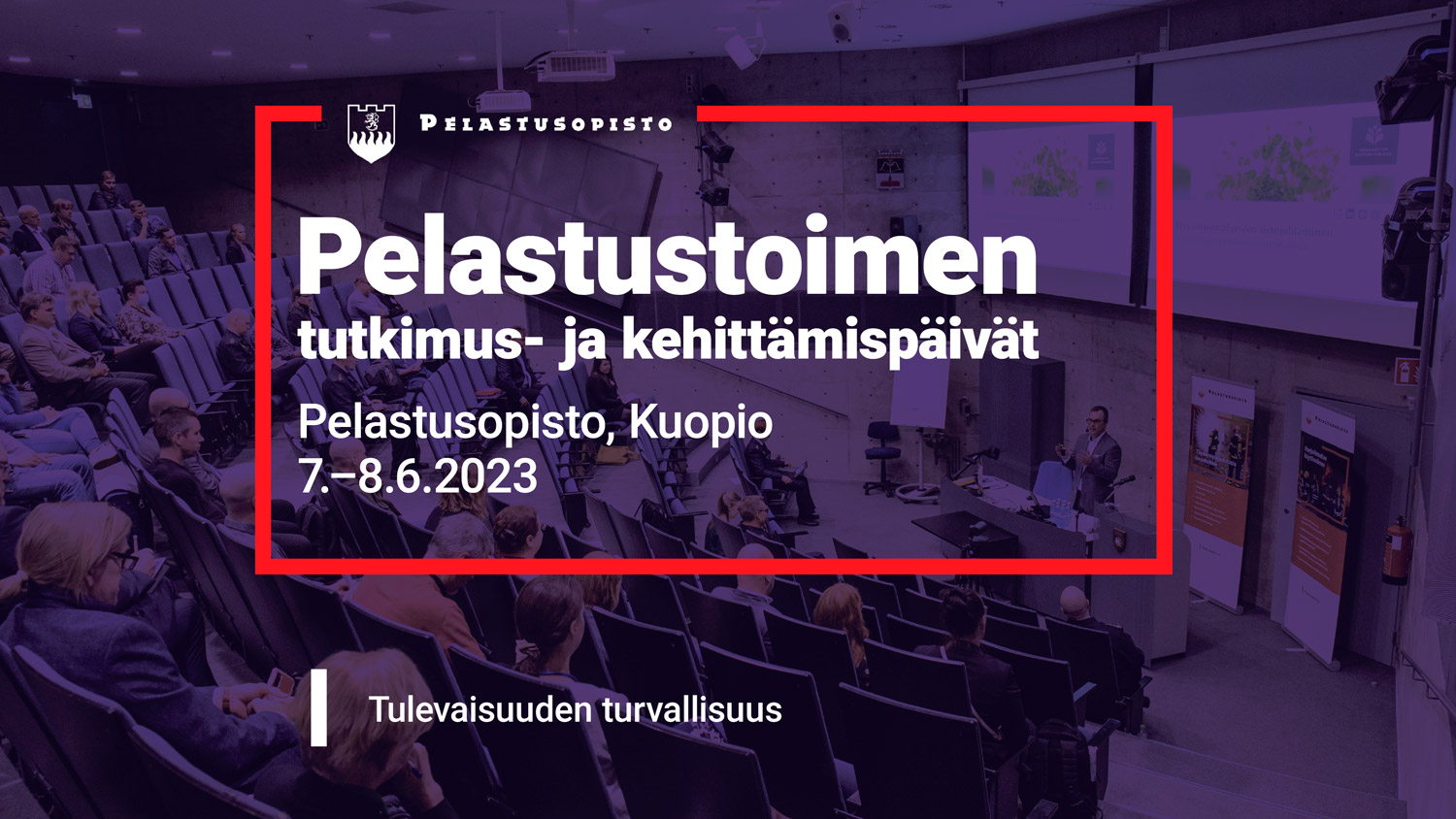 PELASTUSOPISTO

Pelastustoimen tutkimus- ja kehittämispäivät

Pelastusopisto, Kuopio
7.–8.6.2023

Tulevaisuuden turvallisuus